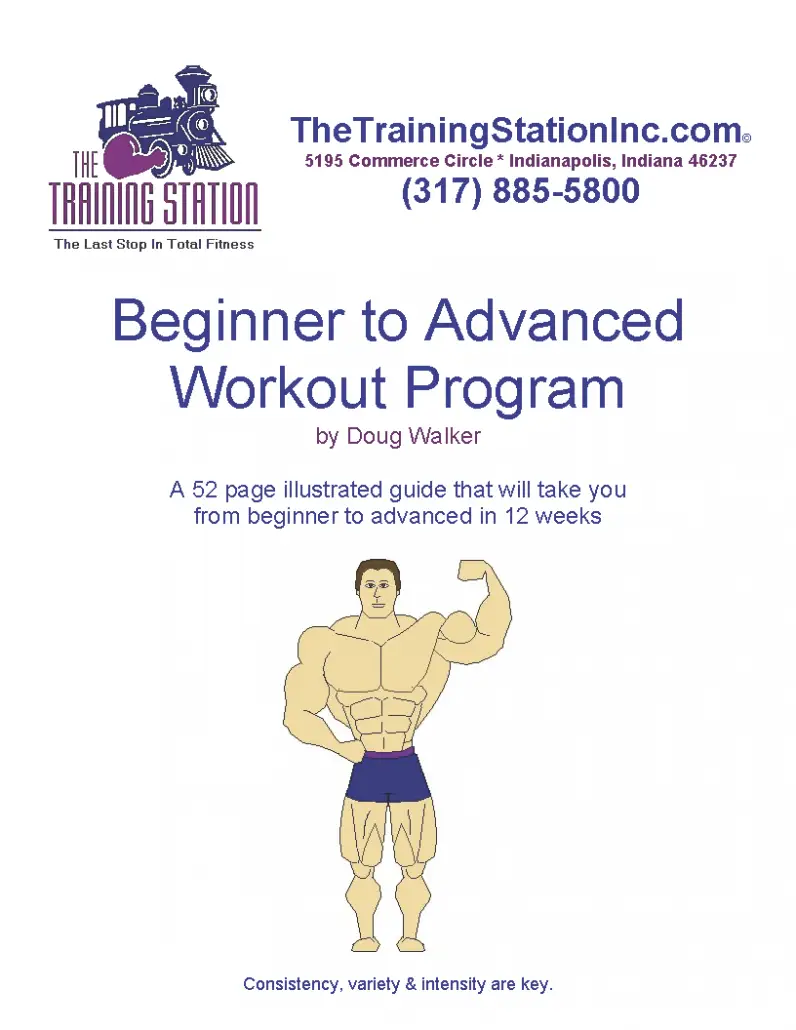 THE TRAINING STATION
The Last Stop In Total Fitness

TheTrainingStationInc.com©
5195 Commerce Circle * Indianapolis, Indiana 46237
(317) 885-5800

Beginner to Advanced Workout Program
by Doug Walker

A 52 page illustrated guide that will take you from beginner to advanced in 12 weeks

Consistency, variety & intensity are key.